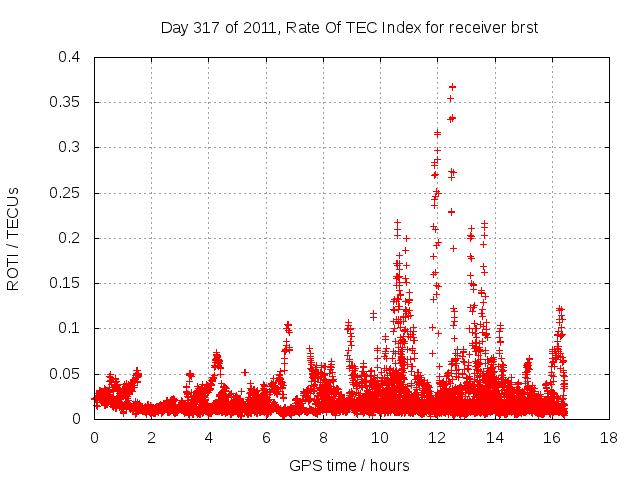 Day 317 of 2011, Rate Of TEC Index for receiver brst

ROTI / TECUs

0.4
0.35
0.3
0.25
0.2
0.15
0.1
0.05
0

0 2 4 6 8 10 12 14 16 18

GPS time / hours